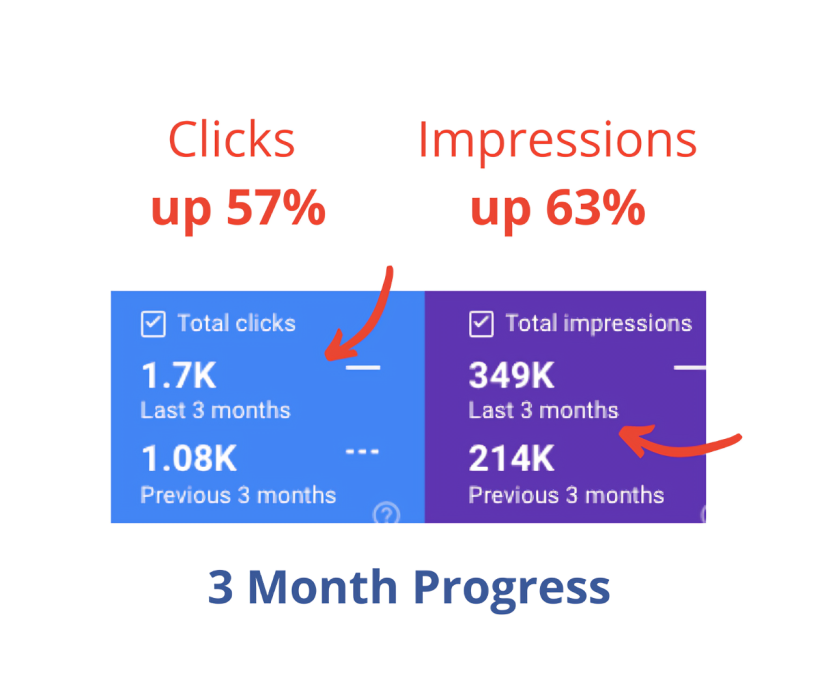 Clicks
up 57%

Impressions
up 63%

Total clicks
1.7K
Last 3 months
1.08K
Previous 3 months

Total impressions
349K
Last 3 months
214K
Previous 3 months

3 Month Progress